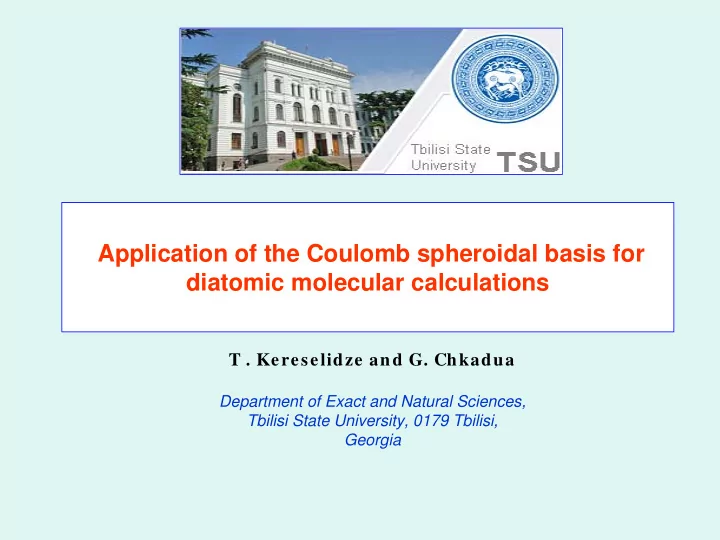 Tbilisi State University TSU

Application of the Coulomb spheroidal basis for diatomic molecular calculations

T . Kereselidze and G. Chkadua

Department of Exact and Natural Sciences, Tbilisi State University, 0179 Tbilisi, Georgia